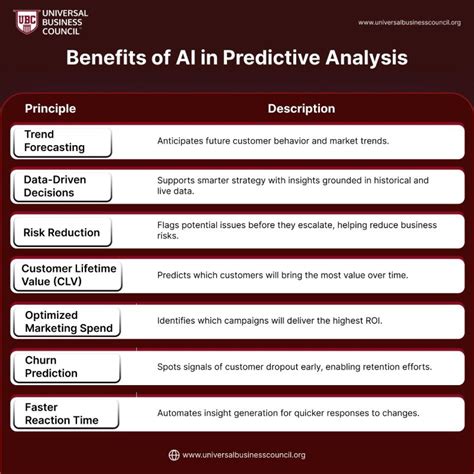 UBC UNIVERSAL BUSINESS COUNCIL™

www.universalbusinesscouncil.org

Benefits of AI in Predictive Analysis

| Principle | Description |
|---|---|
| Trend Forecasting | Anticipates future customer behavior and market trends. |
| Data-Driven Decisions | Supports smarter strategy with insights grounded in historical and live data. |
| Risk Reduction | Flags potential issues before they escalate, helping reduce business risks. |
| Customer Lifetime Value (CLV) | Predicts which customers will bring the most value over time. |
| Optimized Marketing Spend | Identifies which campaigns will deliver the highest ROI. |
| Churn Prediction | Spots signals of customer dropout early, enabling retention efforts. |
| Faster Reaction Time | Automates insight generation for quicker responses to changes. |

www.universalbusinesscouncil.org